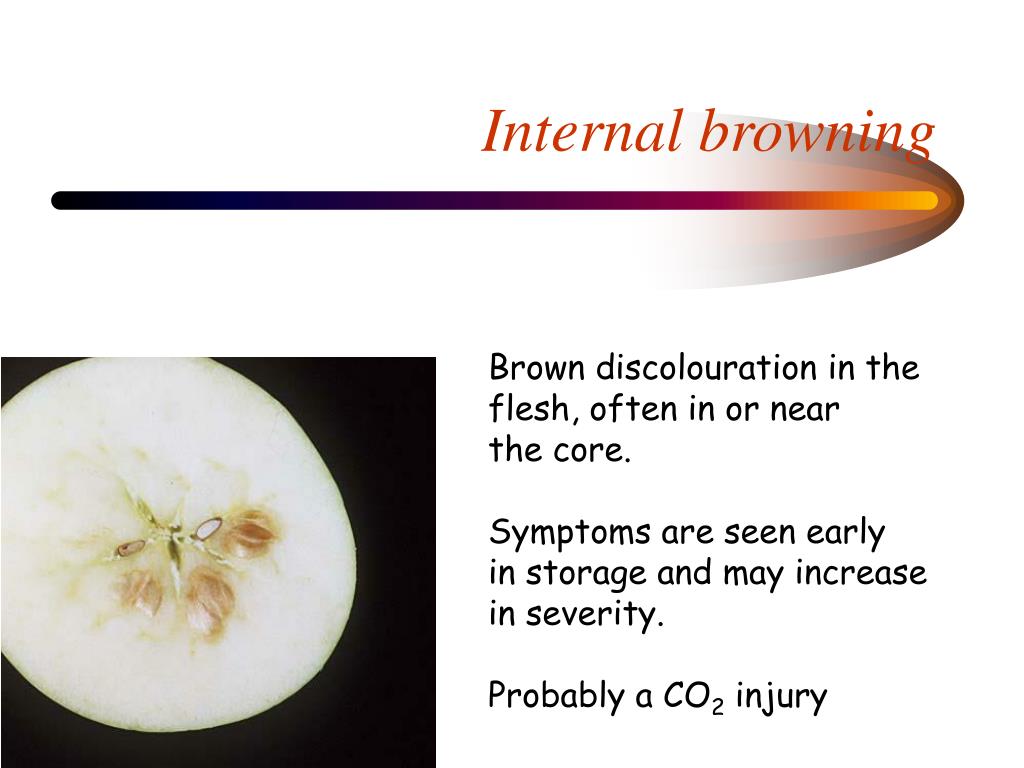 Internal browning

Brown discolouration in the flesh, often in or near the core.

Symptoms are seen early in storage and may increase in severity.

Probably a $CO_2$ injury